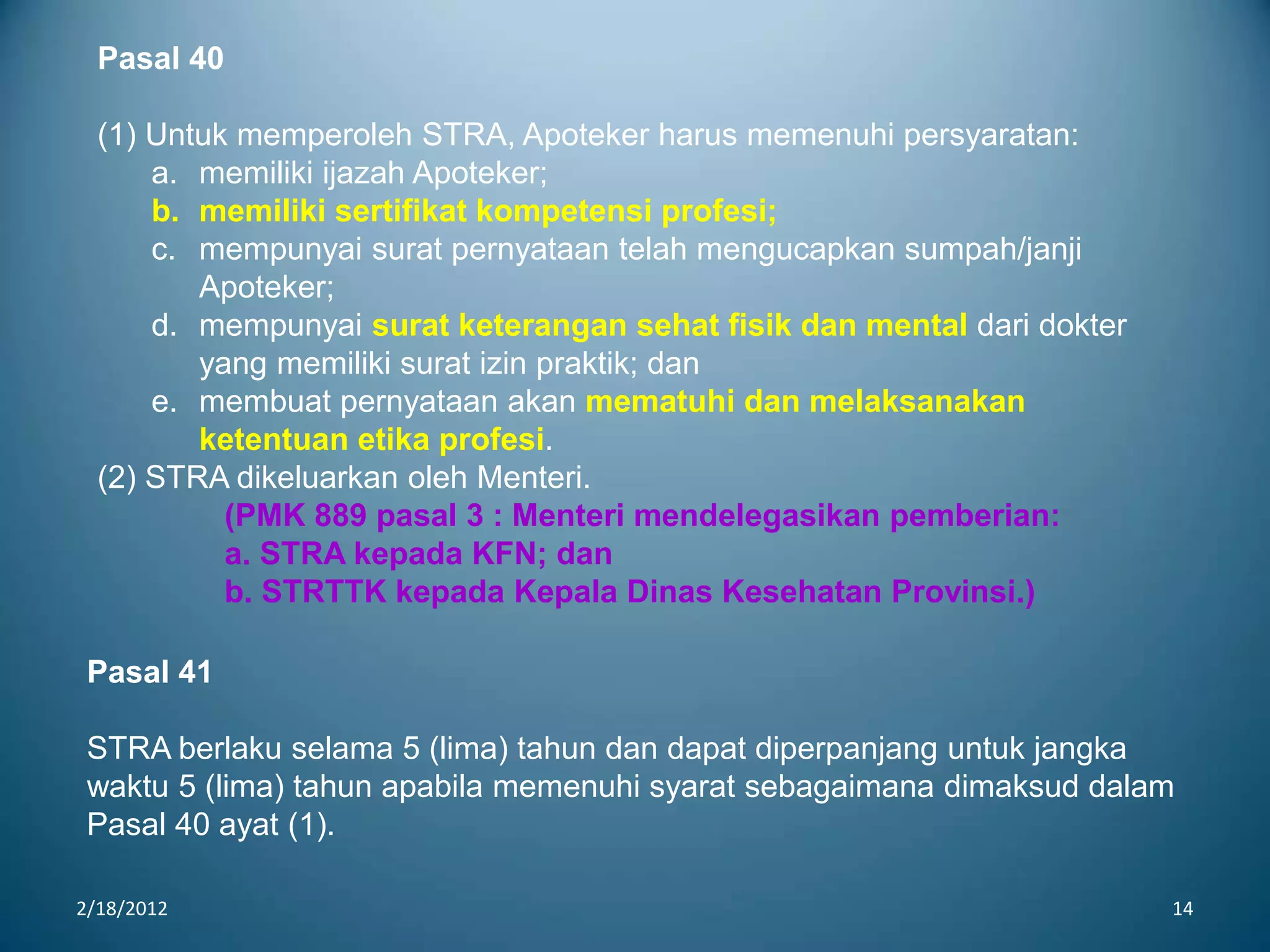 Pasal 40

(1) Untuk memperoleh STRA, Apoteker harus memenuhi persyaratan:
a. memiliki ijazah Apoteker;
b. memiliki sertifikat kompetensi profesi;
c. mempunyai surat pernyataan telah mengucapkan sumpah/janji Apoteker;
d. mempunyai surat keterangan sehat fisik dan mental dari dokter yang memiliki surat izin praktik; dan
e. membuat pernyataan akan mematuhi dan melaksanakan ketentuan etika profesi.
(2) STRA dikeluarkan oleh Menteri.
(PMK 889 pasal 3 : Menteri mendelegasikan pemberian:
a. STRA kepada KFN; dan
b. STRTTK kepada Kepala Dinas Kesehatan Provinsi.)

Pasal 41

STRA berlaku selama 5 (lima) tahun dan dapat diperpanjang untuk jangka waktu 5 (lima) tahun apabila memenuhi syarat sebagaimana dimaksud dalam Pasal 40 ayat (1).

2/18/2012

14